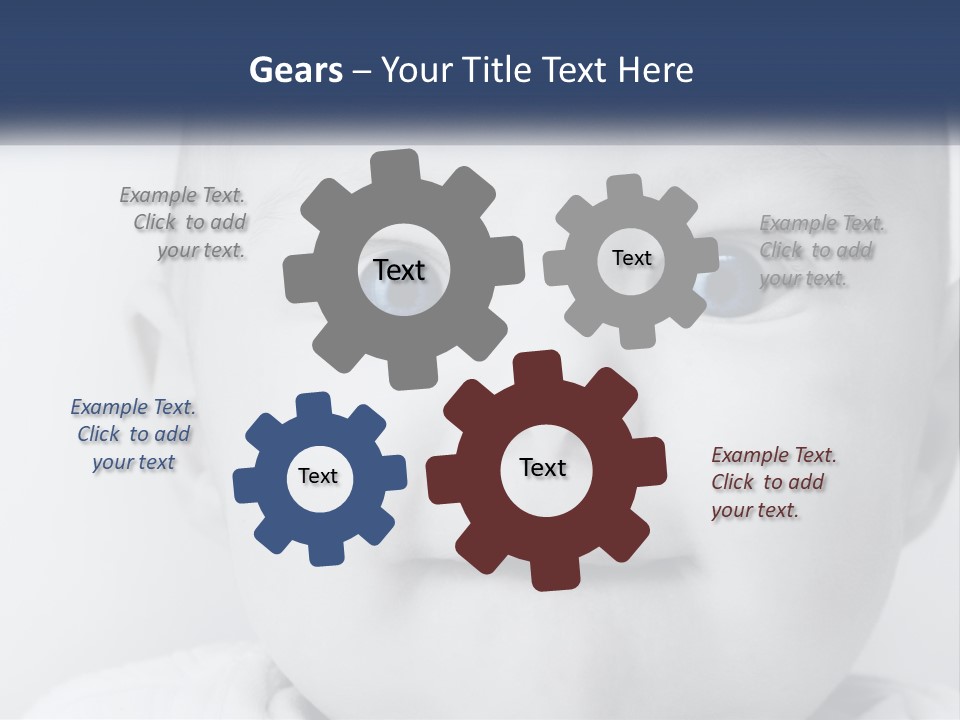 Gears – Your Title Text Here

Example Text. Click to add your text.

Text

Text

Example Text. Click to add your text.

Example Text. Click to add your text

Text

Text

Example Text. Click to add your text.